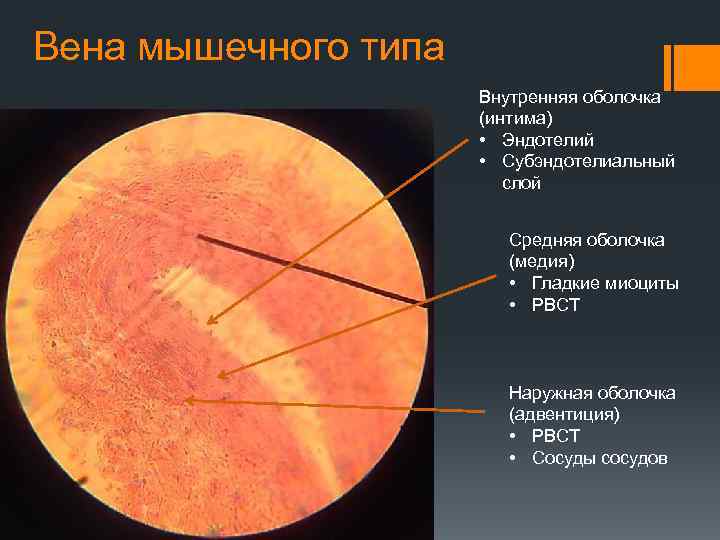 Вена мышечного типа

Внутренняя оболочка (интима)
• Эндотелий
• Субэндотелиальный слой

Средняя оболочка (медия)
• Гладкие миоциты
• РВСТ

Наружная оболочка (адвентиция)
• РВСТ
• Сосуды сосудов